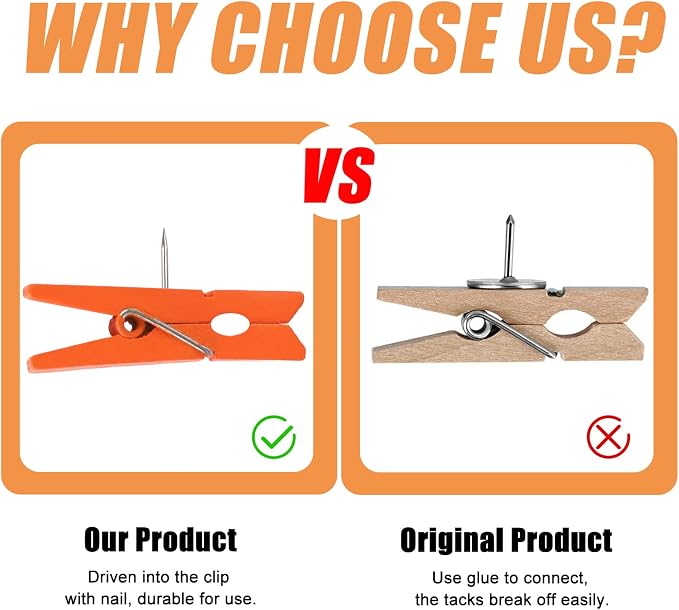 WHY CHOOSE US?

VS

Our Product

Driven into the clip with nail, durable for use.

Original Product

Use glue to connect, the tacks break off easily.